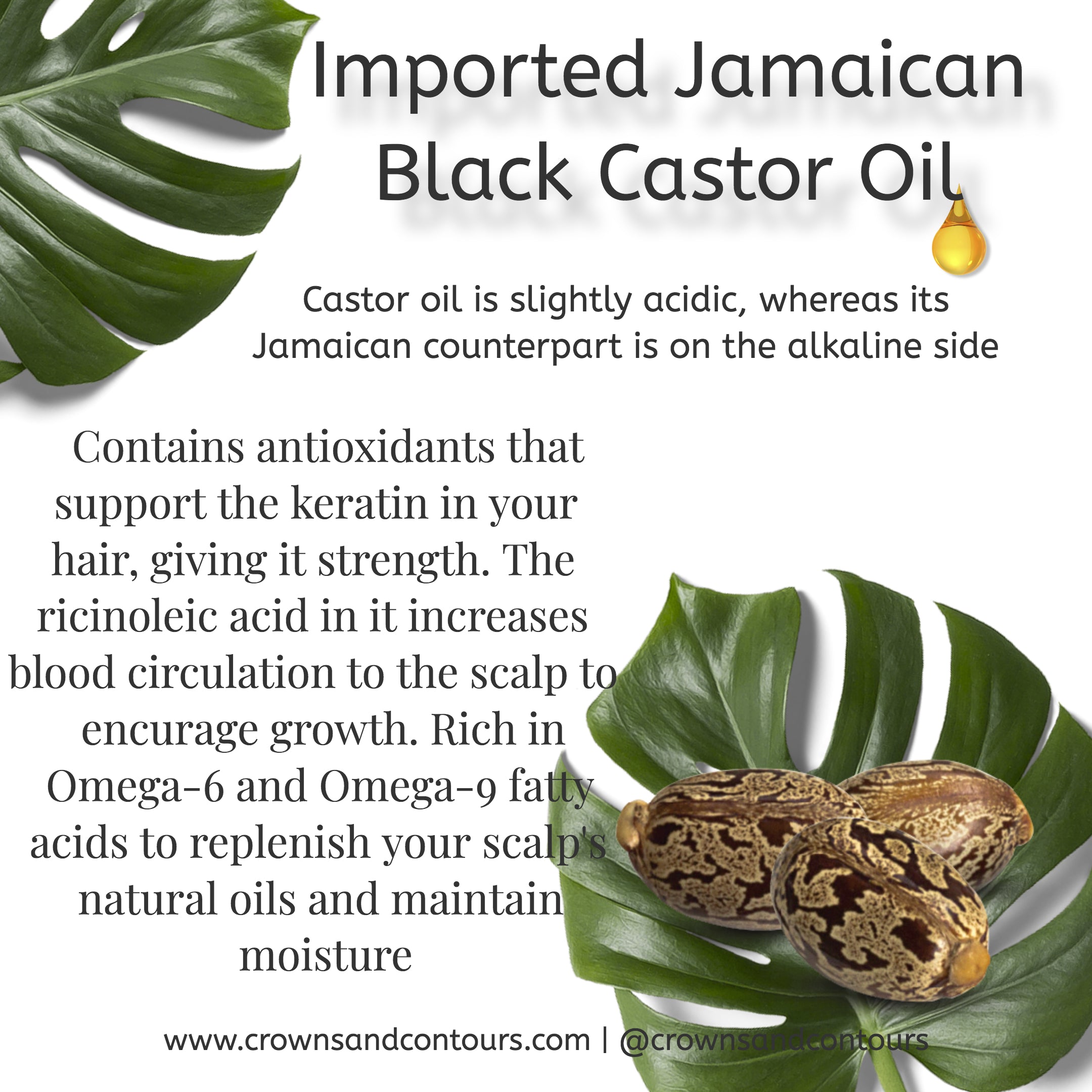 Imported Jamaican
Black Castor Oil

Castor oil is slightly acidic, whereas its Jamaican counterpart is on the alkaline side

Contains antioxidants that support the keratin in your hair, giving it strength. The ricinoleic acid in it increases blood circulation to the scalp to encurage growth. Rich in Omega-6 and Omega-9 fatty acids to replenish your scalp's natural oils and maintain moisture

www.crownsandcontours.com | @crownsandcontours